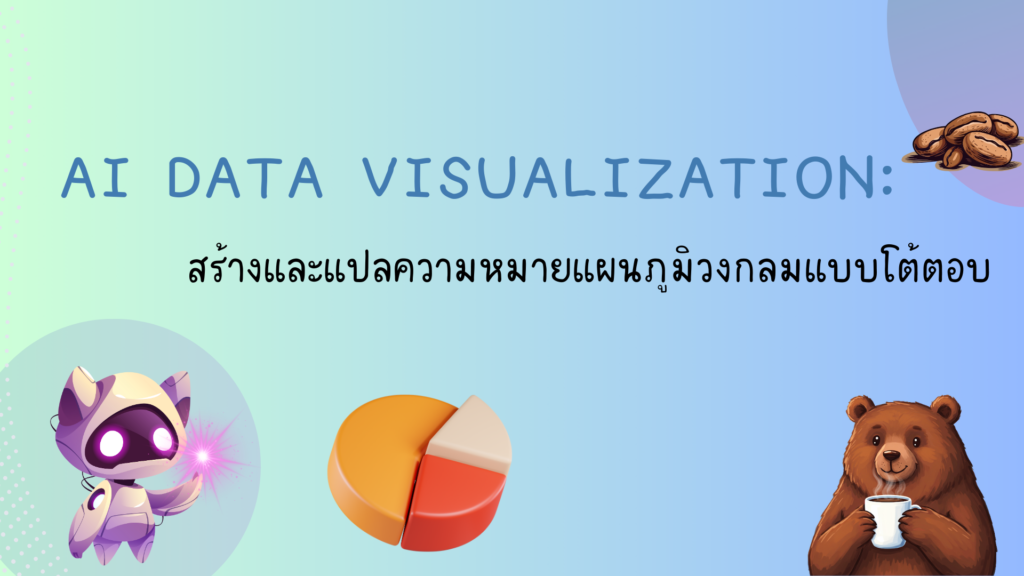 AI DATA VISUALIZATION:

สร้างและแปลความหมายแผนภูมิวงกลมแบบโต้ตอบ